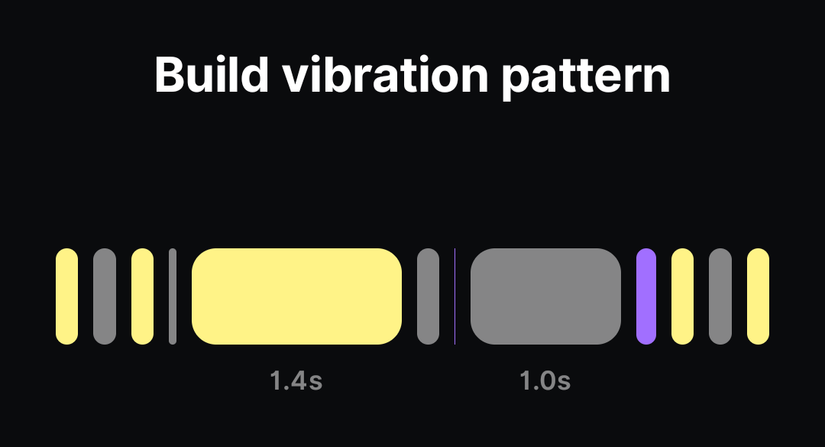 Build vibration pattern

1.4s

1.0s